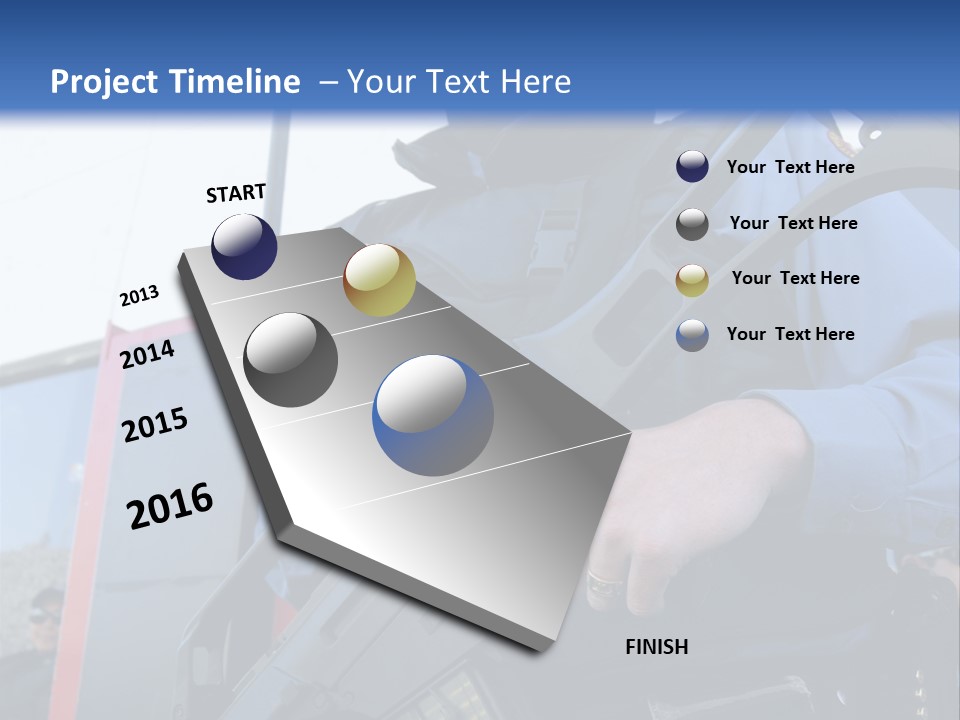 Project Timeline – Your Text Here

START

2013

2014

2015

2016

FINISH

Your Text Here

Your Text Here

Your Text Here

Your Text Here